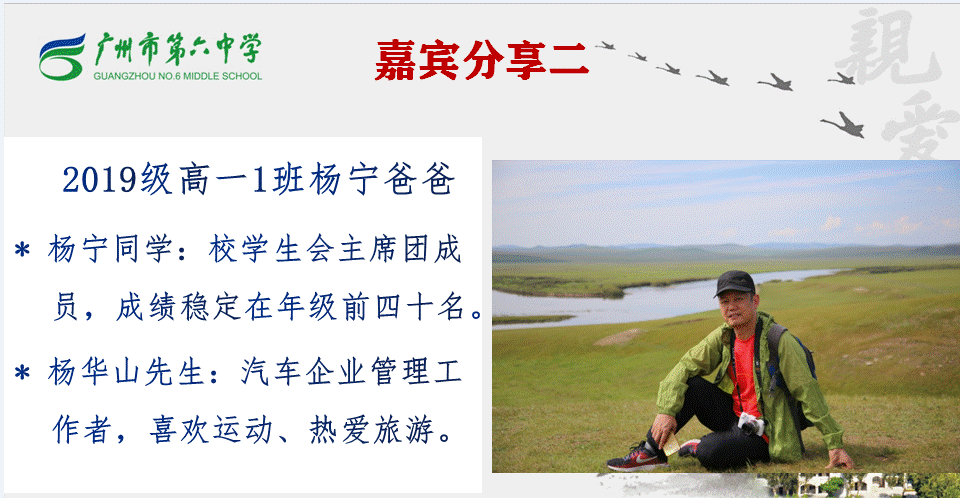 广州市第六中学
GUANGZHOU NO.6 MIDDLE SCHOOL

嘉宾分享二

親愛

2019级高一1班杨宁爸爸

* 杨宁同学：校学生会主席团成员，成绩稳定在年级前四十名。

* 杨华山先生：汽车企业管理工作者，喜欢运动、热爱旅游。